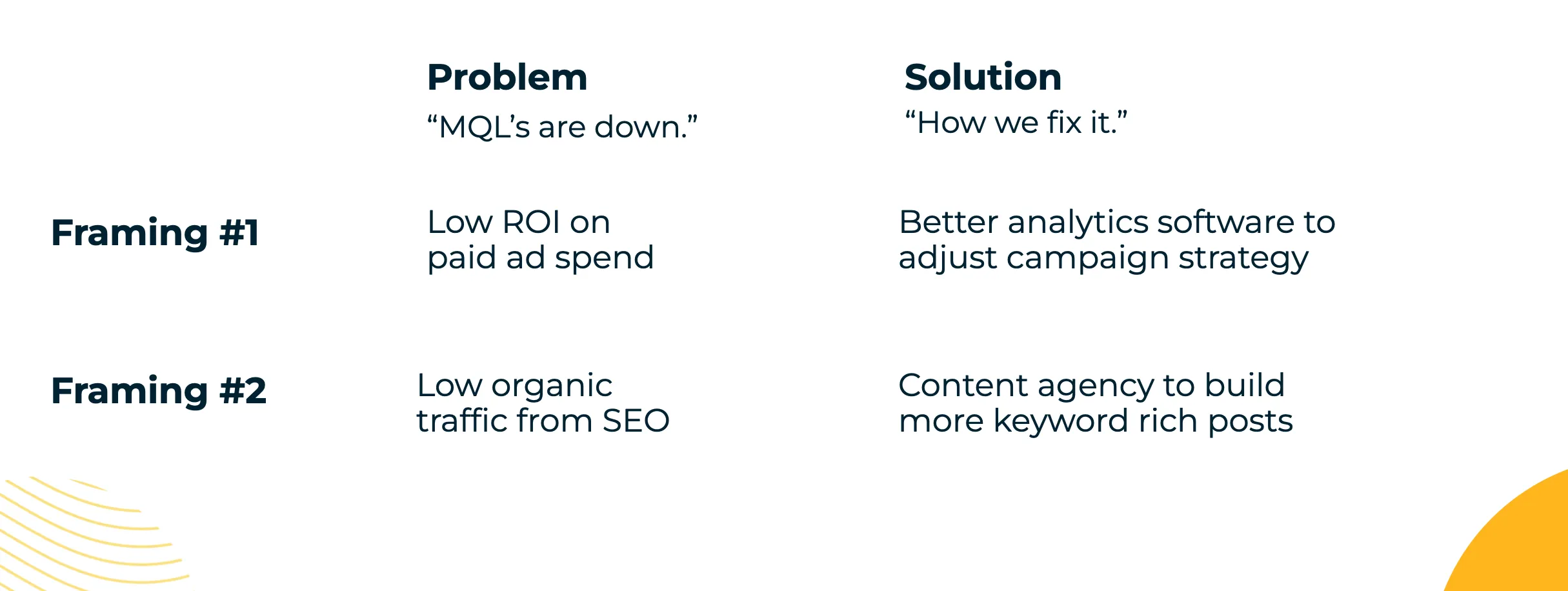 |  | Problem “MQL’s are down.” | Solution “How we fix it.” |
|---|---|---|
| Framing #1 | Low ROI on paid ad spend | Better analytics software to adjust campaign strategy |
| Framing #2 | Low organic traffic from SEO | Content agency to build more keyword rich posts |